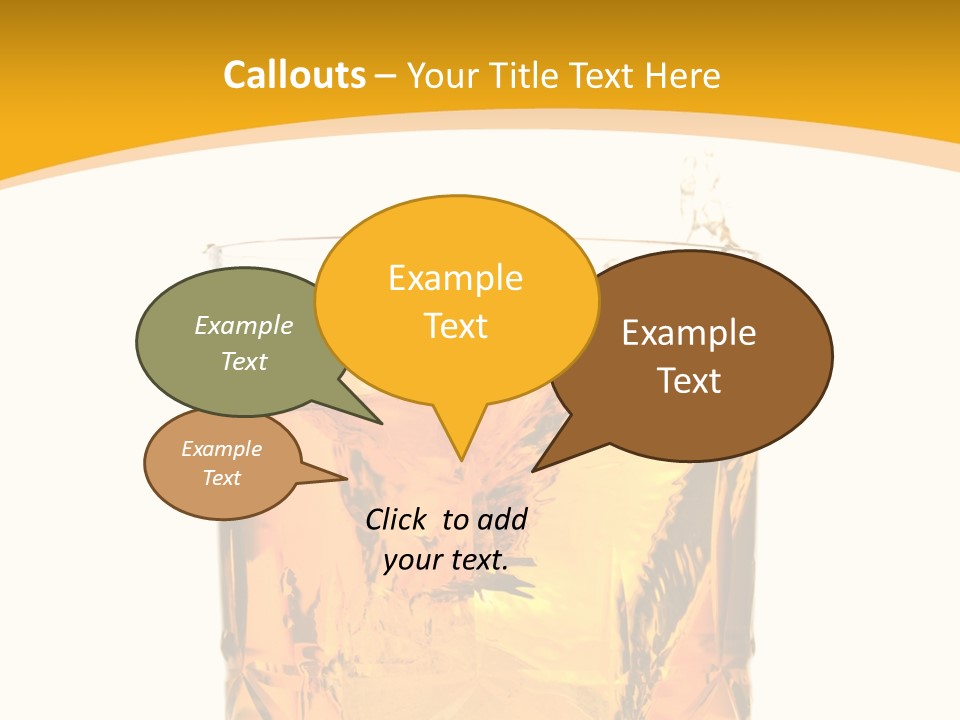 Callouts – Your Title Text Here

Example Text

Example Text

Example Text

Example Text

Click to add your text.